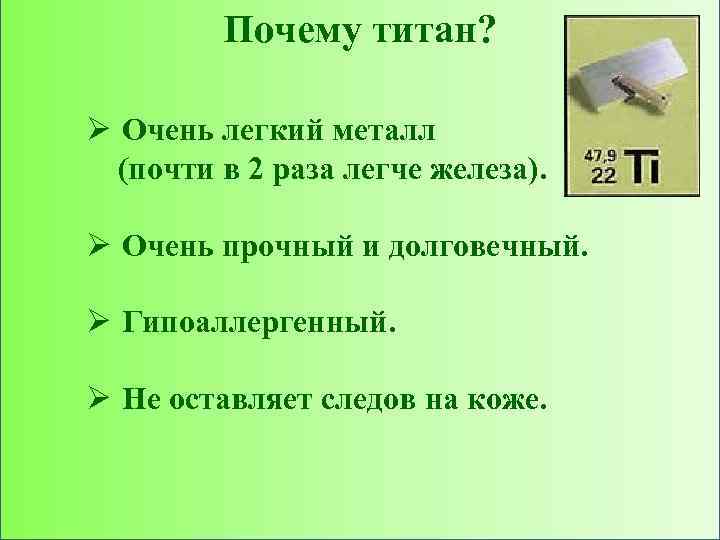 Почему титан?

47,9
22 Ti

➢ Очень легкий металл (почти в 2 раза легче железа).

➢ Очень прочный и долговечный.

➢ Гипоаллергенный.

➢ Не оставляет следов на коже.